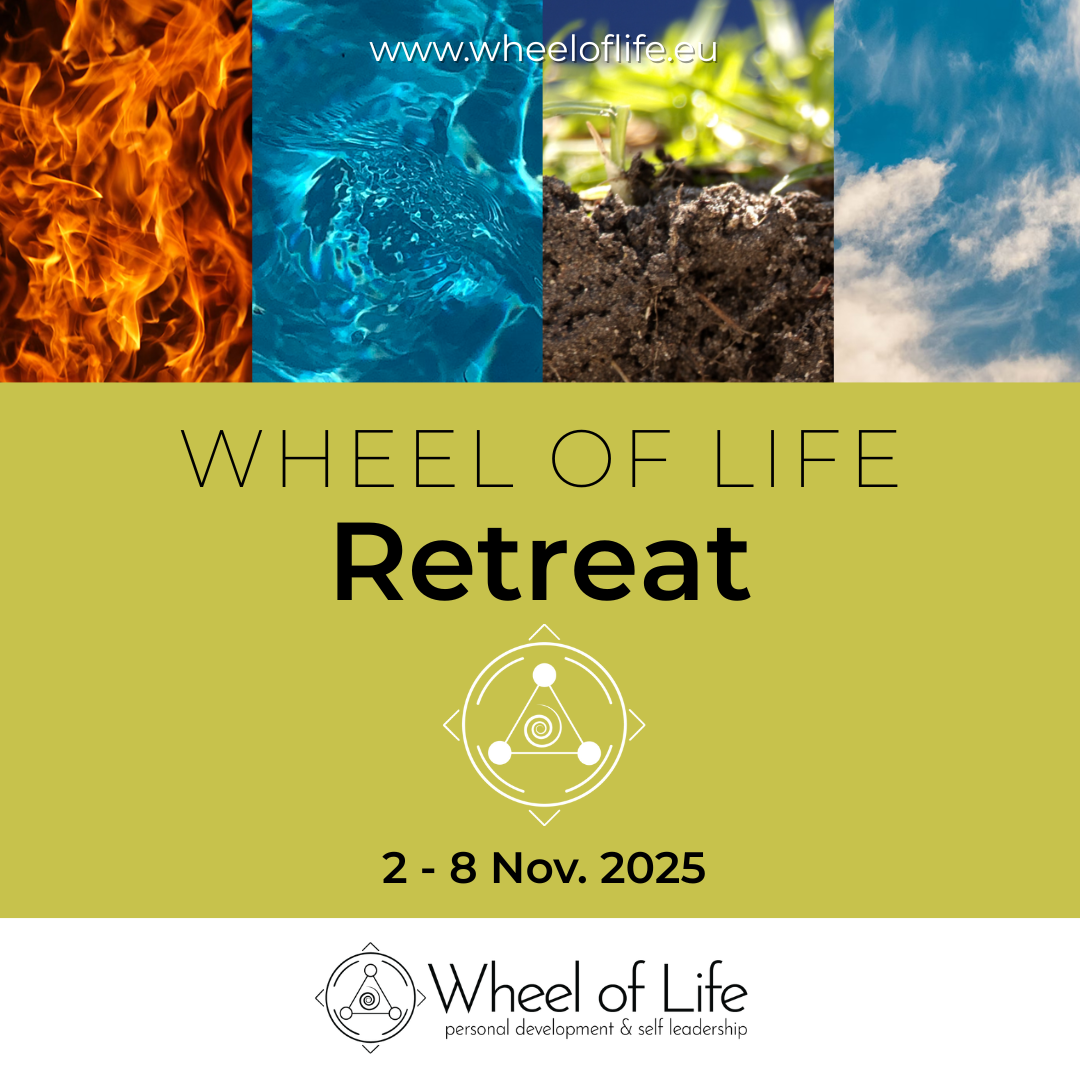 www.wheeloflife.eu

WHEEL OF LIFE
Retreat

2 - 8 Nov. 2025

Wheel of Life
personal development & self leadership